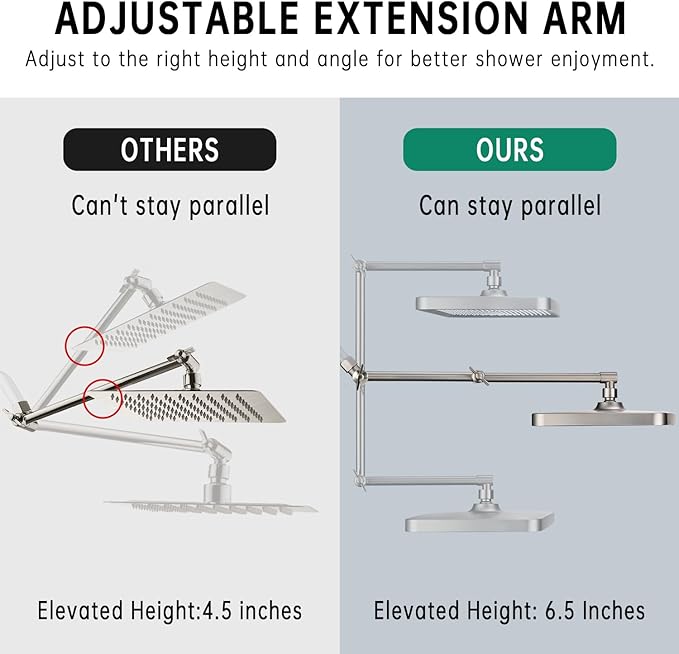 ADJUSTABLE EXTENSION ARM

Adjust to the right height and angle for better shower enjoyment.

OTHERS

Can't stay parallel

Elevated Height:4.5 inches

OURS

Can stay parallel

Elevated Height: 6.5 Inches